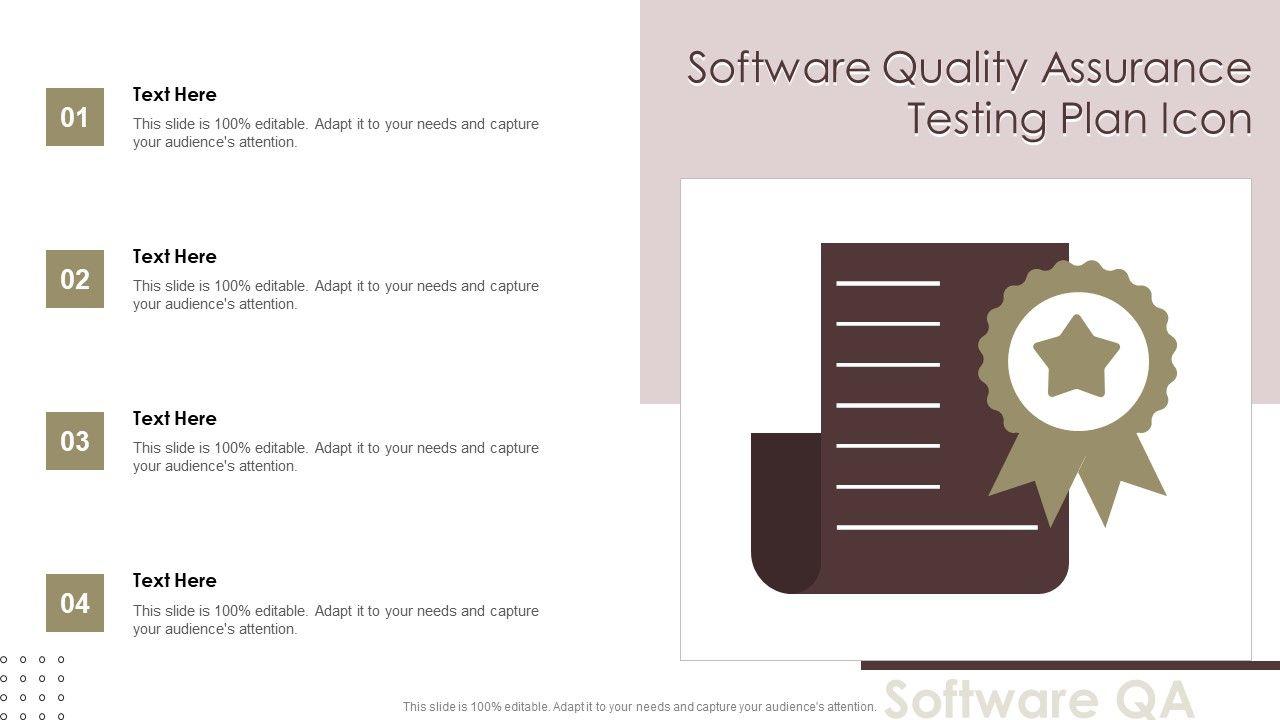 Software Quality Assurance Testing Plan Icon

01
Text Here
This slide is 100% editable. Adapt it to your needs and capture your audience's attention.

02
Text Here
This slide is 100% editable. Adapt it to your needs and capture your audience's attention.

03
Text Here
This slide is 100% editable. Adapt it to your needs and capture your audience's attention.

04
Text Here
This slide is 100% editable. Adapt it to your needs and capture your audience's attention.

This slide is 100% editable. Adapt it to your needs and capture your audience's attention.

Software QA